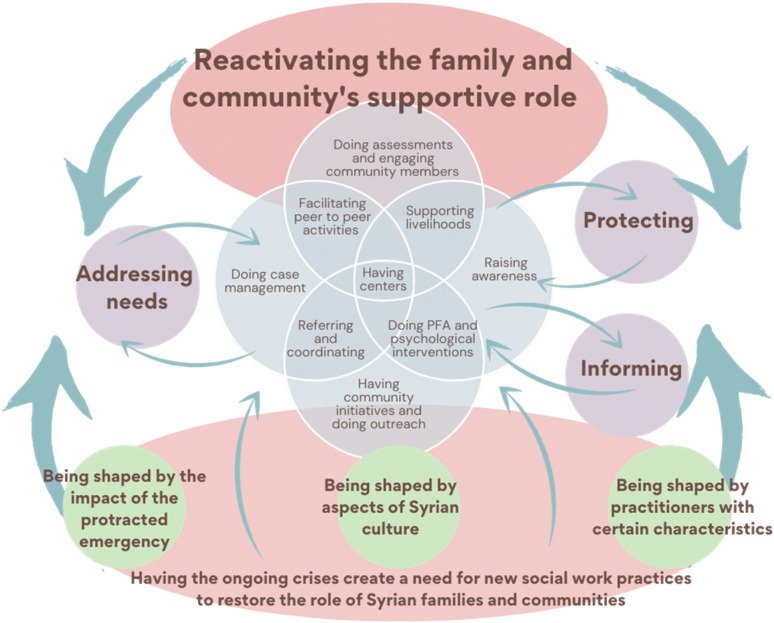 Reactivating the family and community's supportive role

Doing assessments and engaging community members

Facilitating peer to peer activities

Supporting livelihoods

Protecting

Addressing needs

Doing case management

Having centers

Raising awareness

Referring and coordinating

Doing PFA and psychological interventions

Informing

Having community initiatives and doing outreach

Being shaped by the impact of the protracted emergency

Being shaped by aspects of Syrian culture

Being shaped by practitioners with certain characteristics

Having the ongoing crises create a need for new social work practices to restore the role of Syrian families and communities